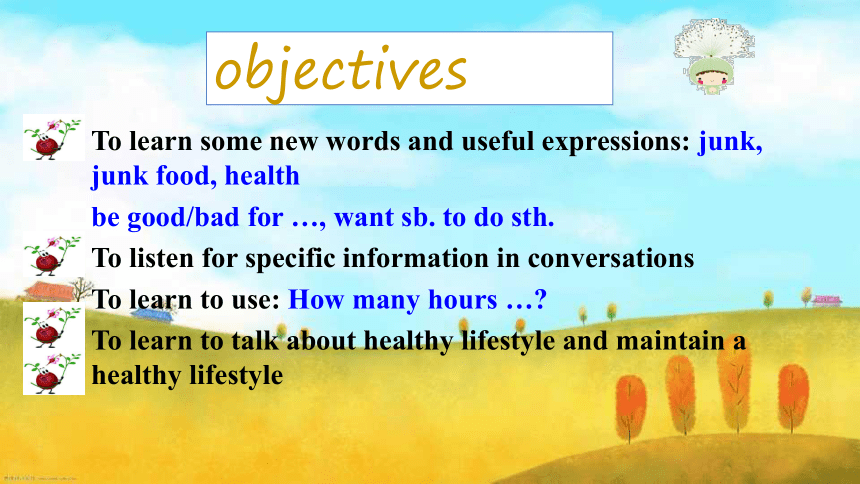 objectives

To learn some new words and useful expressions: junk, junk food, health

be good/bad for …, want sb. to do sth.

To listen for specific information in conversations

To learn to use: How many hours …?

To learn to talk about healthy lifestyle and maintain a healthy lifestyle